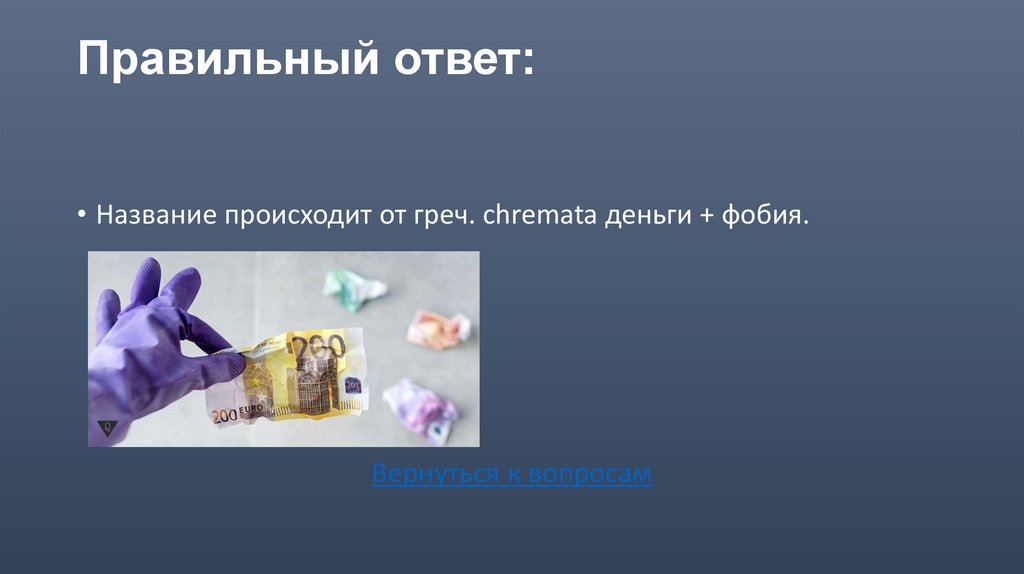 Правильный ответ:

• Название происходит от греч. chremata деньги + фобия.

200

200 EURO

Вернуться к вопросам